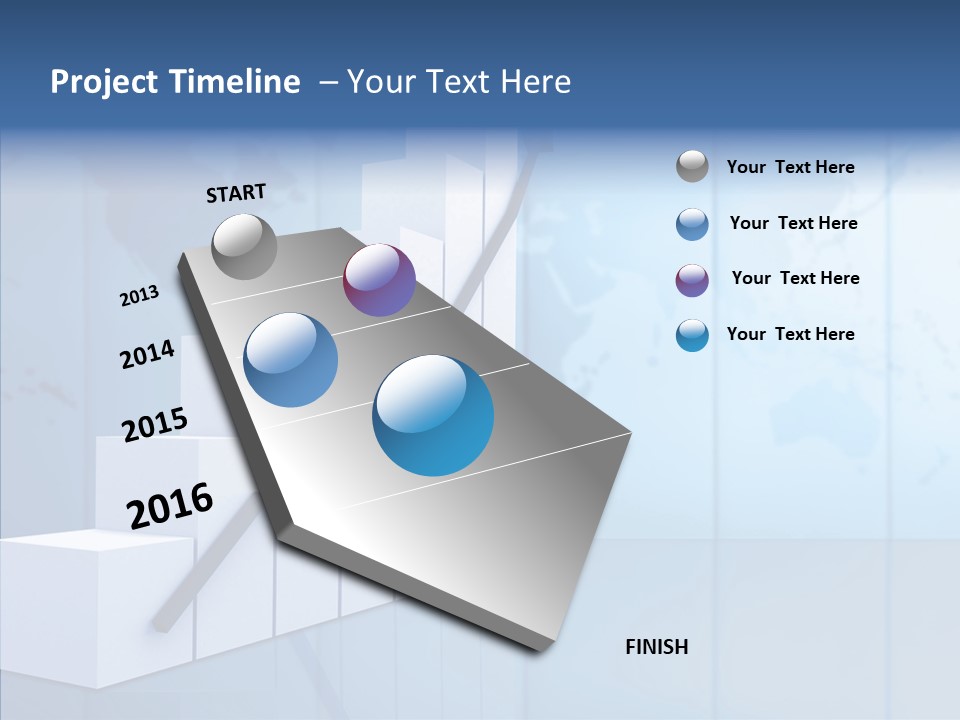 Project Timeline – Your Text Here

START

2013

2014

2015

2016

FINISH

Your Text Here

Your Text Here

Your Text Here

Your Text Here